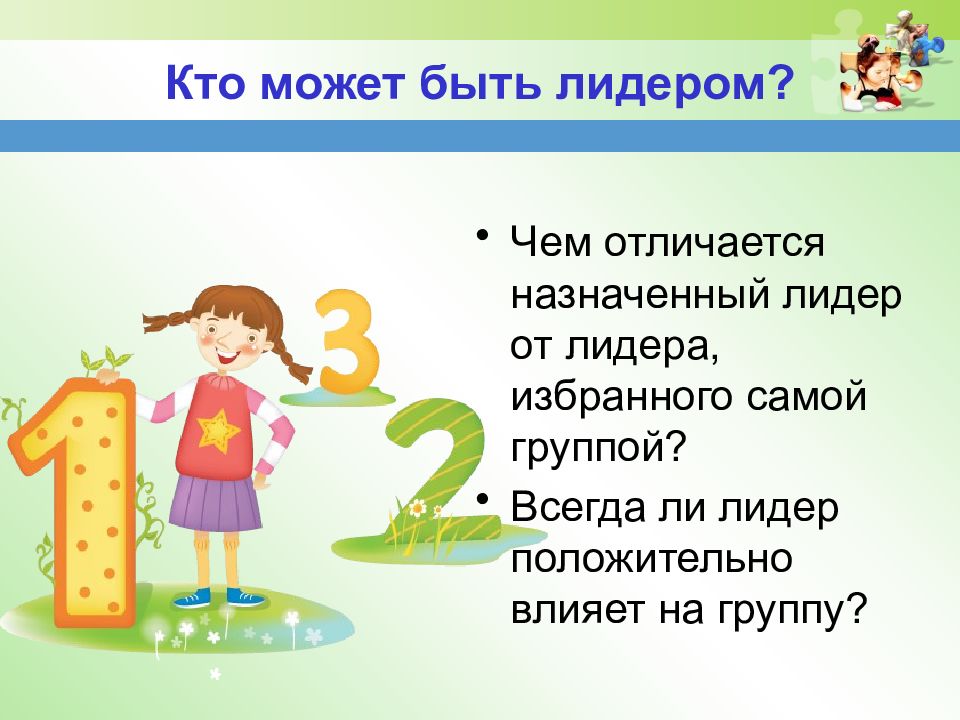 Кто может быть лидером?

• Чем отличается назначенный лидер от лидера, избранного самой группой?

• Всегда ли лидер положительно влияет на группу?

1
3
2